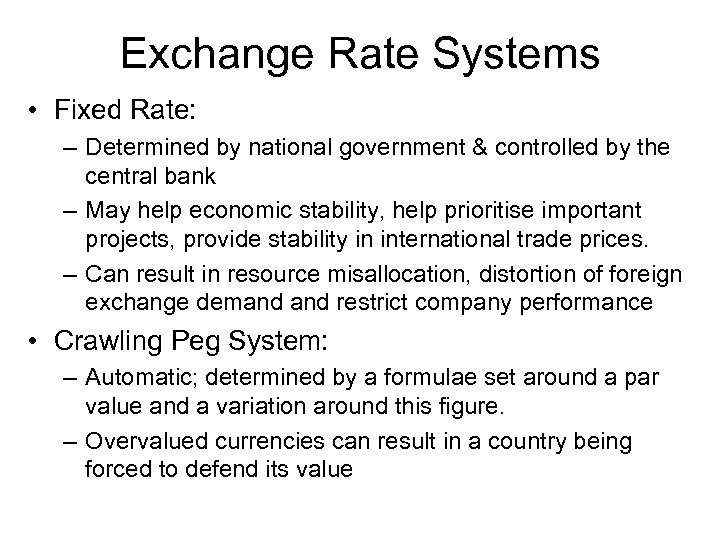 Exchange Rate Systems

• Fixed Rate:
– Determined by national government & controlled by the central bank
– May help economic stability, help prioritise important projects, provide stability in international trade prices.
– Can result in resource misallocation, distortion of foreign exchange demand and restrict company performance

• Crawling Peg System:
– Automatic; determined by a formulae set around a par value and a variation around this figure.
– Overvalued currencies can result in a country being forced to defend its value